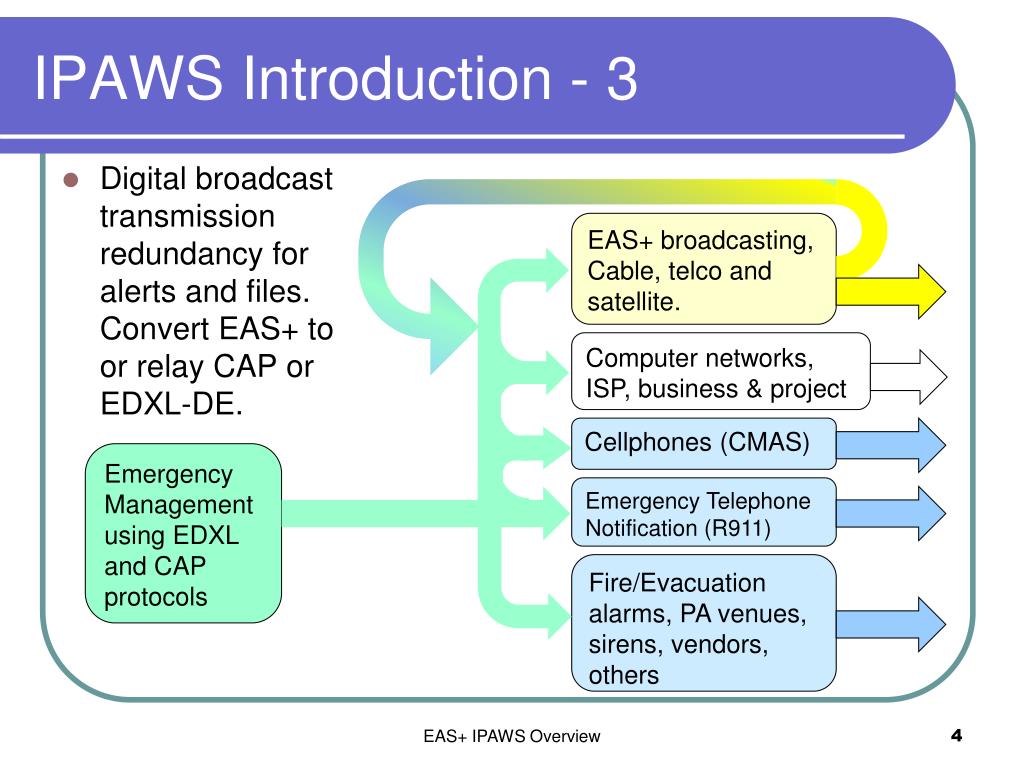 IPAWS Introduction - 3

Digital broadcast transmission redundancy for alerts and files. Convert EAS+ to or relay CAP or EDXL-DE.

Emergency Management using EDXL and CAP protocols

EAS+ broadcasting, Cable, telco and satellite.

Computer networks, ISP, business & project

Cellphones (CMAS)

Emergency Telephone Notification (R911)

Fire/Evacuation alarms, PA venues, sirens, vendors, others

EAS+ IPAWS Overview

4